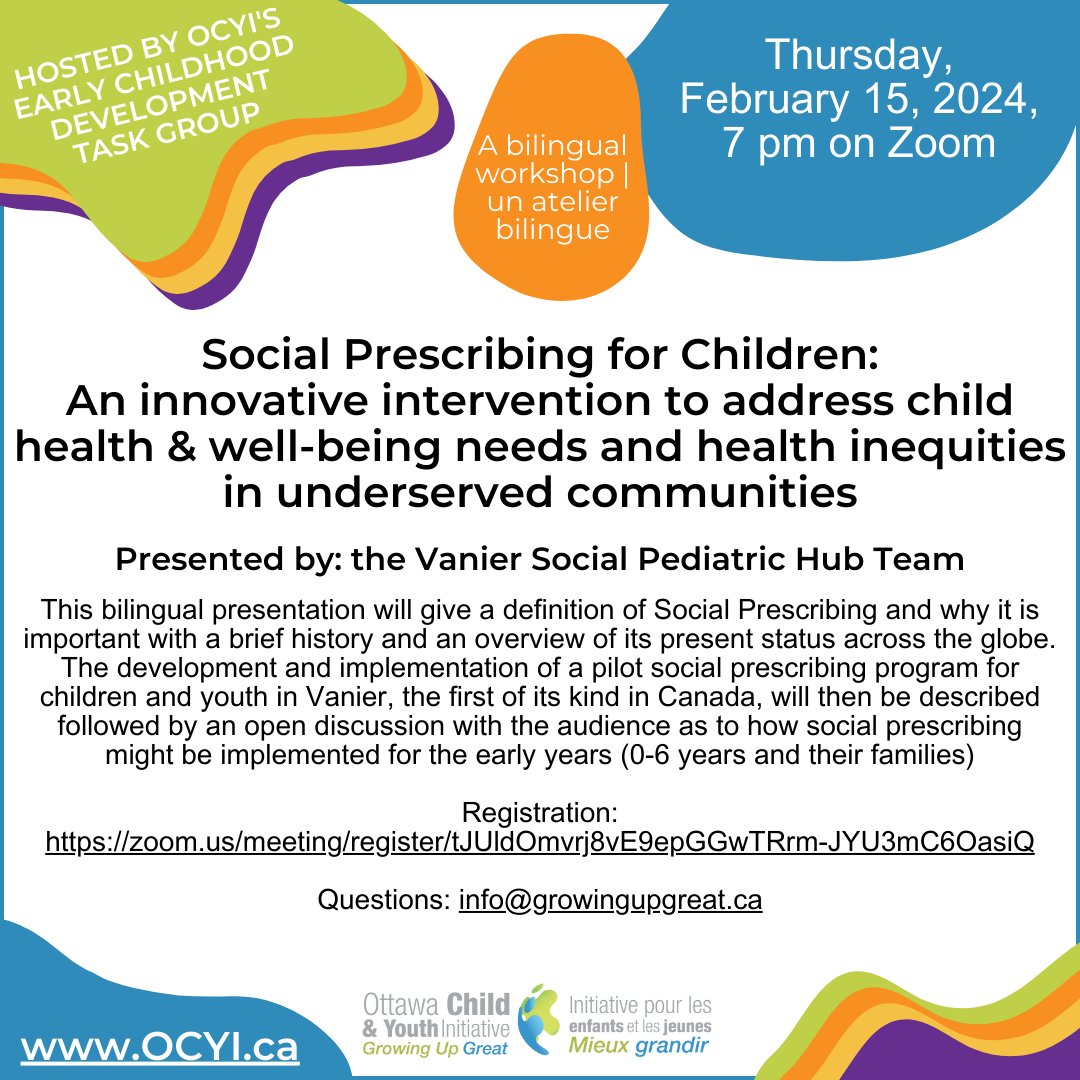 HOSTED BY OCYI'S EARLY CHILDHOOD DEVELOPMENT TASK GROUP

A bilingual workshop | un atelier bilingue

Thursday, February 15, 2024, 7 pm on Zoom

Social Prescribing for Children: An innovative intervention to address child health & well-being needs and health inequities in underserved communities

Presented by: the Vanier Social Pediatric Hub Team

This bilingual presentation will give a definition of Social Prescribing and why it is important with a brief history and an overview of its present status across the globe. The development and implementation of a pilot social prescribing program for children and youth in Vanier, the first of its kind in Canada, will then be described followed by an open discussion with the audience as to how social prescribing might be implemented for the early years (0-6 years and their families)

Registration:
https://zoom.us/meeting/register/tJUldOmvrj8vE9epGGwTRrm-JYU3mC6OasiQ

Questions: info@growingupgreat.ca

www.OCYI.ca

Ottawa Child & Youth Initiative Growing Up Great

Initiative pour les enfants et les jeunes Mieux grandir